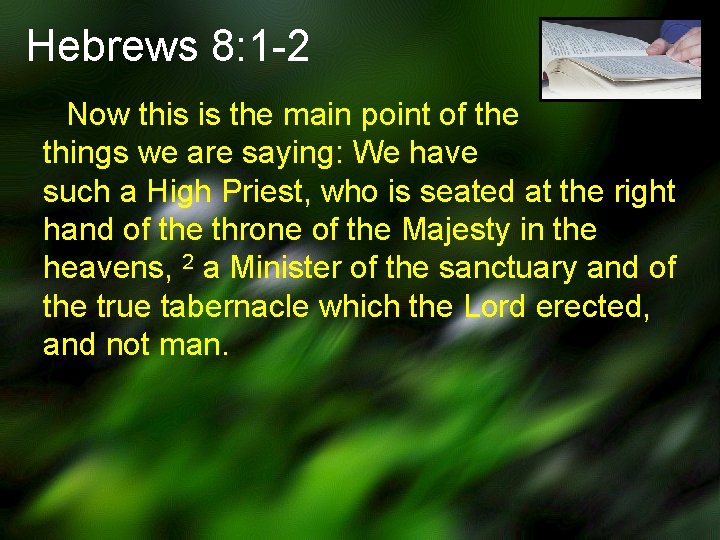 Hebrews 8:1-2

Now this is the main point of the things we are saying: We have such a High Priest, who is seated at the right hand of the throne of the Majesty in the heavens, $^2$ a Minister of the sanctuary and of the true tabernacle which the Lord erected, and not man.